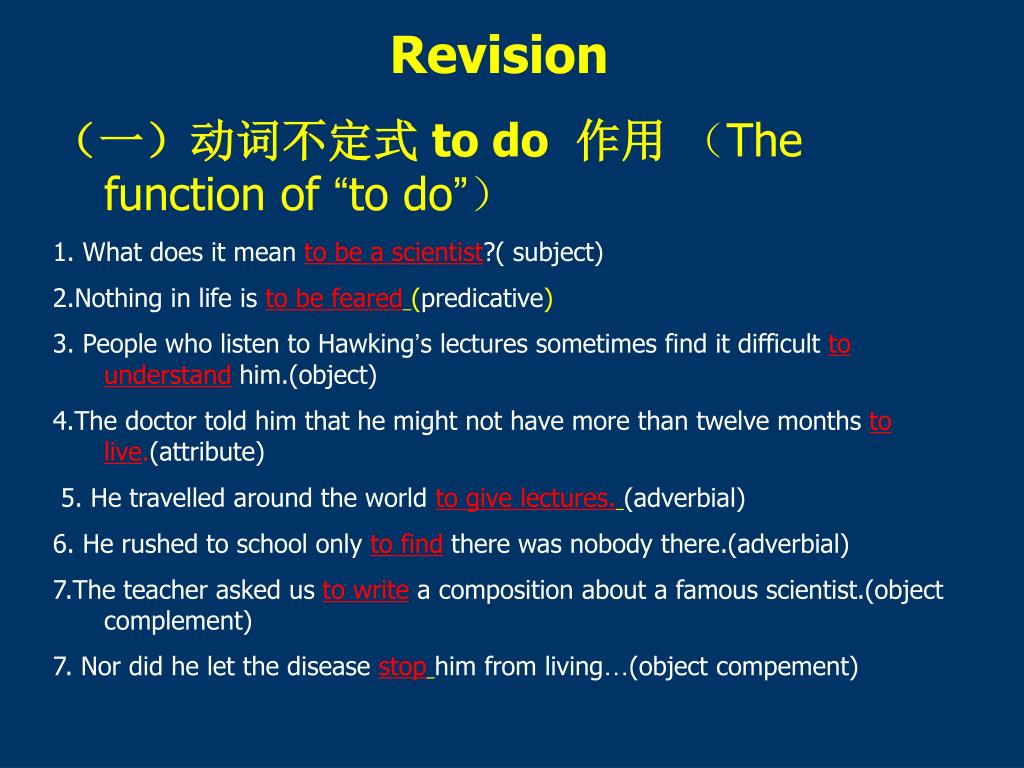 Revision

（一）动词不定式 to do 作用 （The function of “to do”）

1. What does it mean to be a scientist?( subject)

2.Nothing in life is to be feared (predicative)

3. People who listen to Hawking’s lectures sometimes find it difficult to understand him.(object)

4.The doctor told him that he might not have more than twelve months to live.(attribute)

5. He travelled around the world to give lectures. (adverbial)

6. He rushed to school only to find there was nobody there.(adverbial)

7.The teacher asked us to write a composition about a famous scientist.(object complement)

7. Nor did he let the disease stop him from living…(object compement)